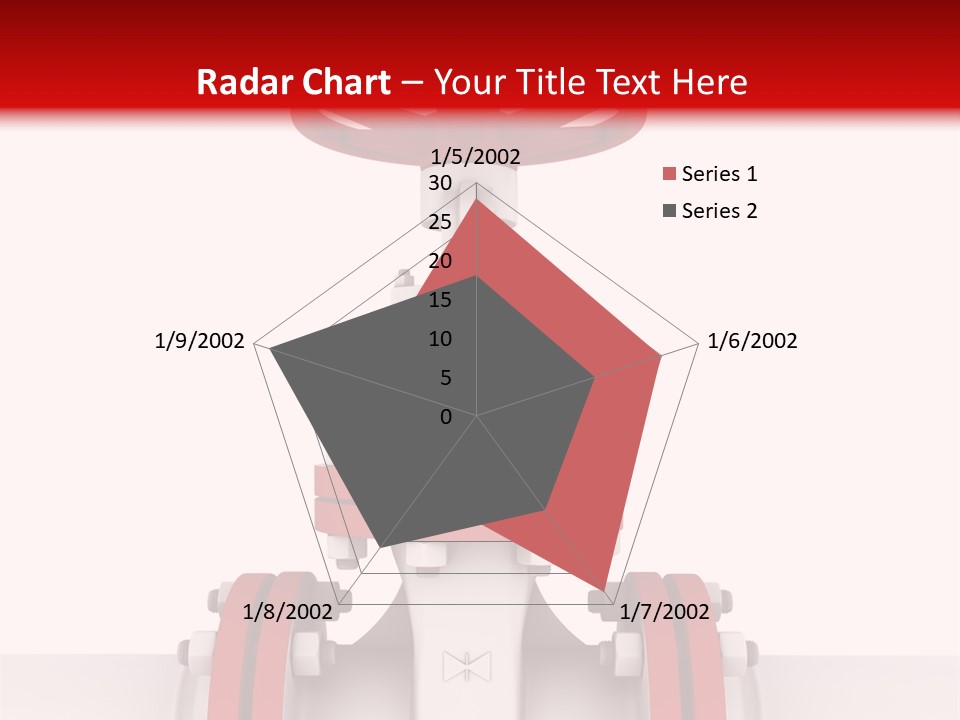 Radar Chart – Your Title Text Here

1/5/2002
30
25
20
15
10
5
0
1/6/2002
1/7/2002
1/8/2002
1/9/2002

Series 1
Series 2